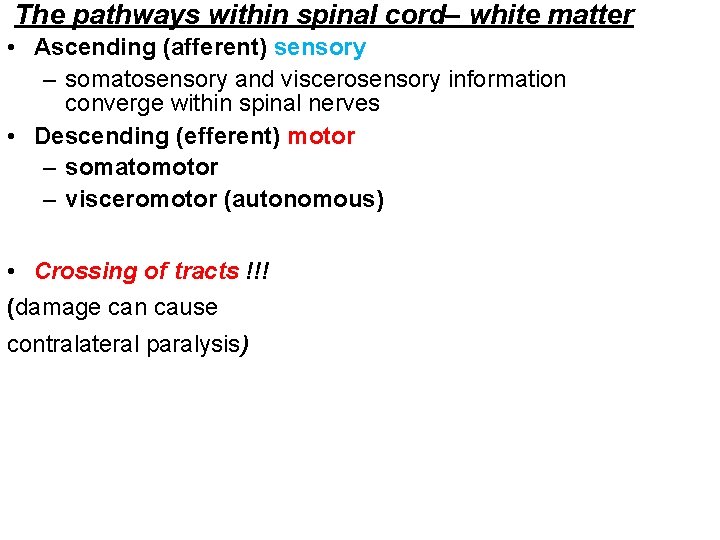 The pathways within spinal cord– white matter

• Ascending (afferent) sensory
– somatosensory and viscerosensory information converge within spinal nerves

• Descending (efferent) motor
– somatomotor
– visceromotor (autonomous)

• Crossing of tracts !!!

(damage can cause

contralateral paralysis)